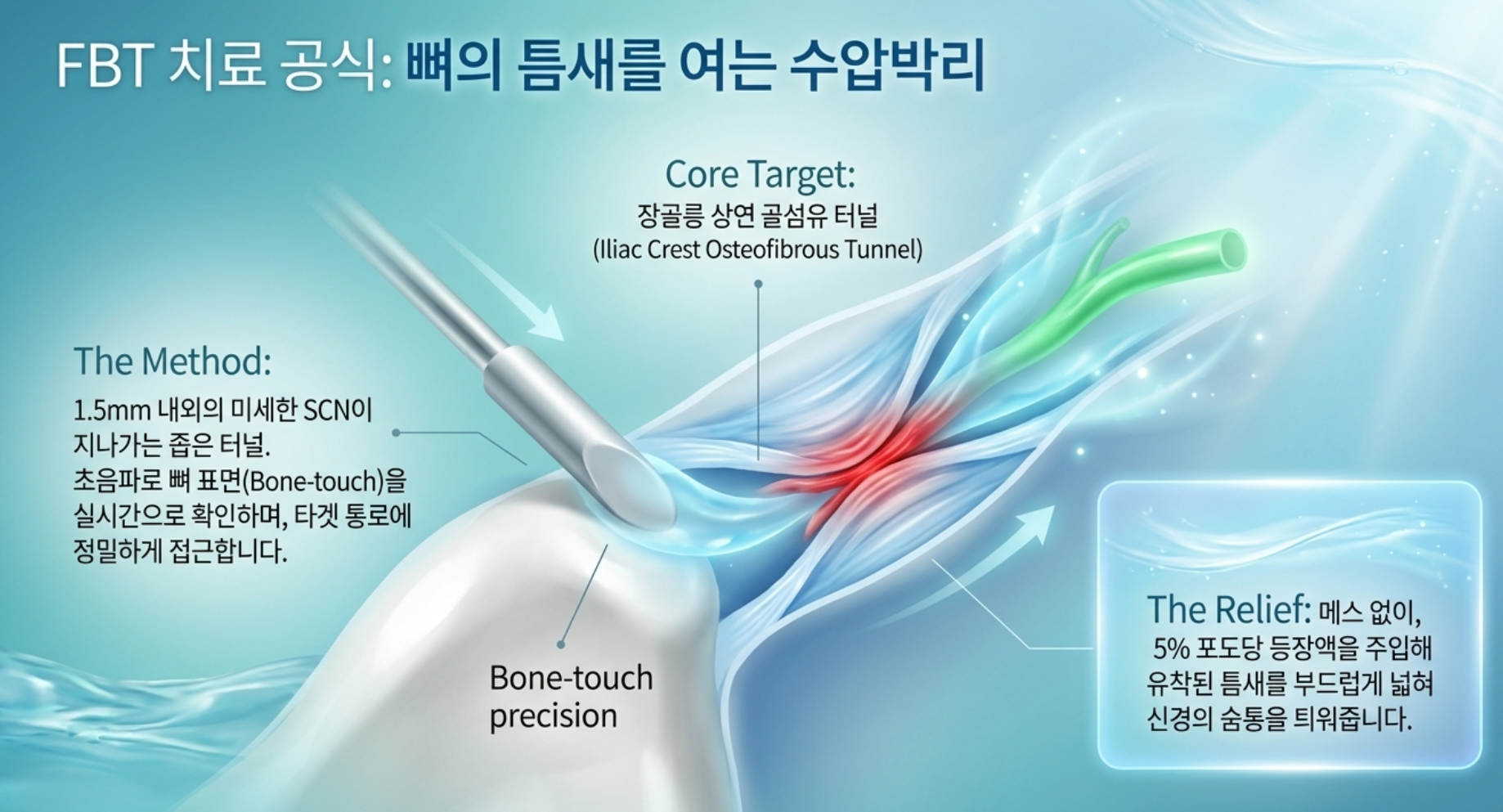 FBT 치료 공식: 뼈의 틈새를 여는 수압박리

Core Target:
장골릉 상연 골섬유 터널
(Iliac Crest Osteofibrous Tunnel)

The Method:
1.5mm 내외의 미세한 SCN이 지나가는 좁은 터널.
초음파로 뼈 표면(Bone-touch)을 실시간으로 확인하며, 타겟 통로에 정밀하게 접근합니다.

Bone-touch precision

The Relief: 메스 없이, 5% 포도당 등장액을 주입해 유착된 틈새를 부드럽게 넓혀 신경의 숨통을 틔워줍니다.